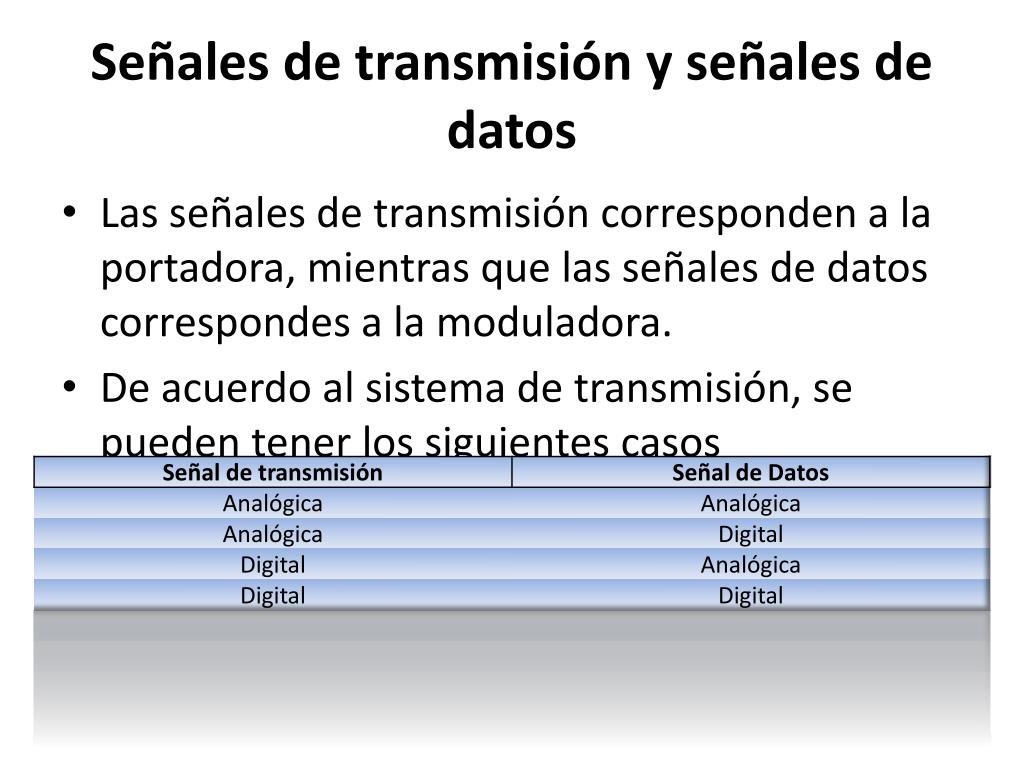 Señales de transmisión y señales de datos

• Las señales de transmisión corresponden a la portadora, mientras que las señales de datos correspondes a la moduladora.

• De acuerdo al sistema de transmisión, se pueden tener los siguientes casos

| Señal de transmisión | Señal de Datos |
|---|---|
| Analógica | Analógica |
| Analógica | Digital |
| Digital | Analógica |
| Digital | Digital |